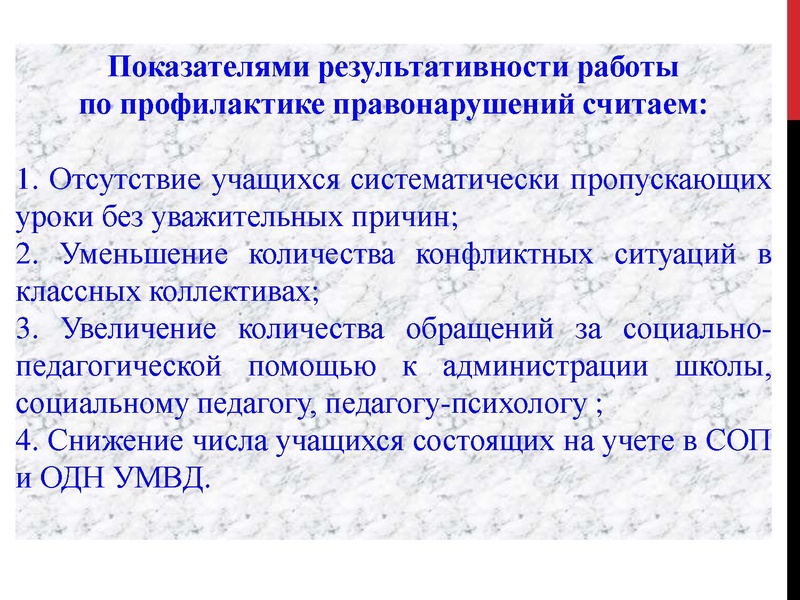 Показателями результативности работы по профилактике правонарушений считаем:

1. Отсутствие учащихся систематически пропускающих уроки без уважительных причин;
2. Уменьшение количества конфликтных ситуаций в классных коллективах;
3. Увеличение количества обращений за социально-педагогической помощью к администрации школы, социальному педагогу, педагогу-психологу ;
4. Снижение числа учащихся состоящих на учете в СОП и ОДН УМВД.